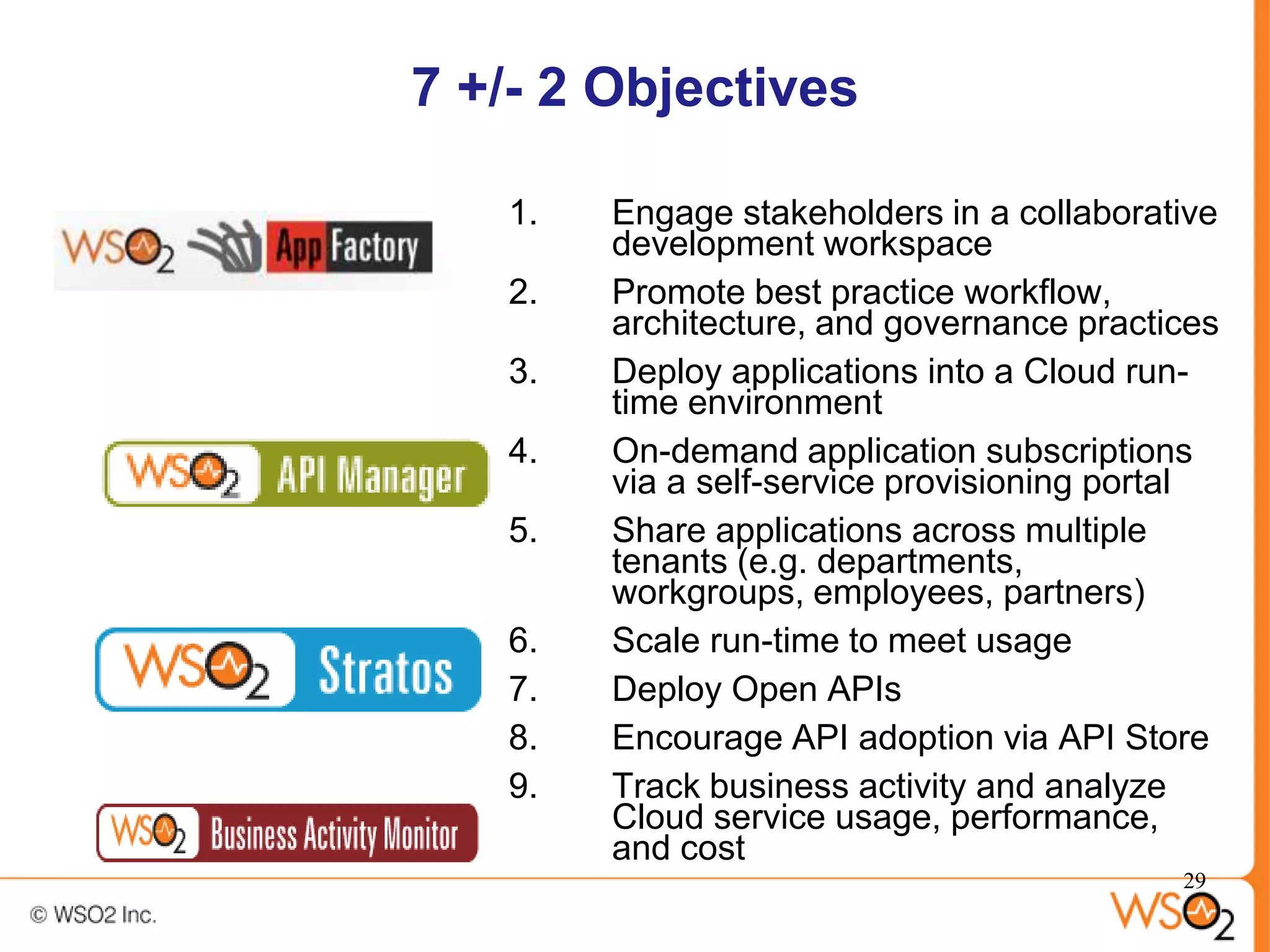 7 +/- 2 Objectives

WSO2 App Factory

WSO2 API Manager

WSO2 Stratos

WSO2 Business Activity Monitor

1. Engage stakeholders in a collaborative development workspace
2. Promote best practice workflow, architecture, and governance practices
3. Deploy applications into a Cloud run-time environment
4. On-demand application subscriptions via a self-service provisioning portal
5. Share applications across multiple tenants (e.g. departments, workgroups, employees, partners)
6. Scale run-time to meet usage
7. Deploy Open APIs
8. Encourage API adoption via API Store
9. Track business activity and analyze Cloud service usage, performance, and cost

29

© WSO2 Inc.

WSO2